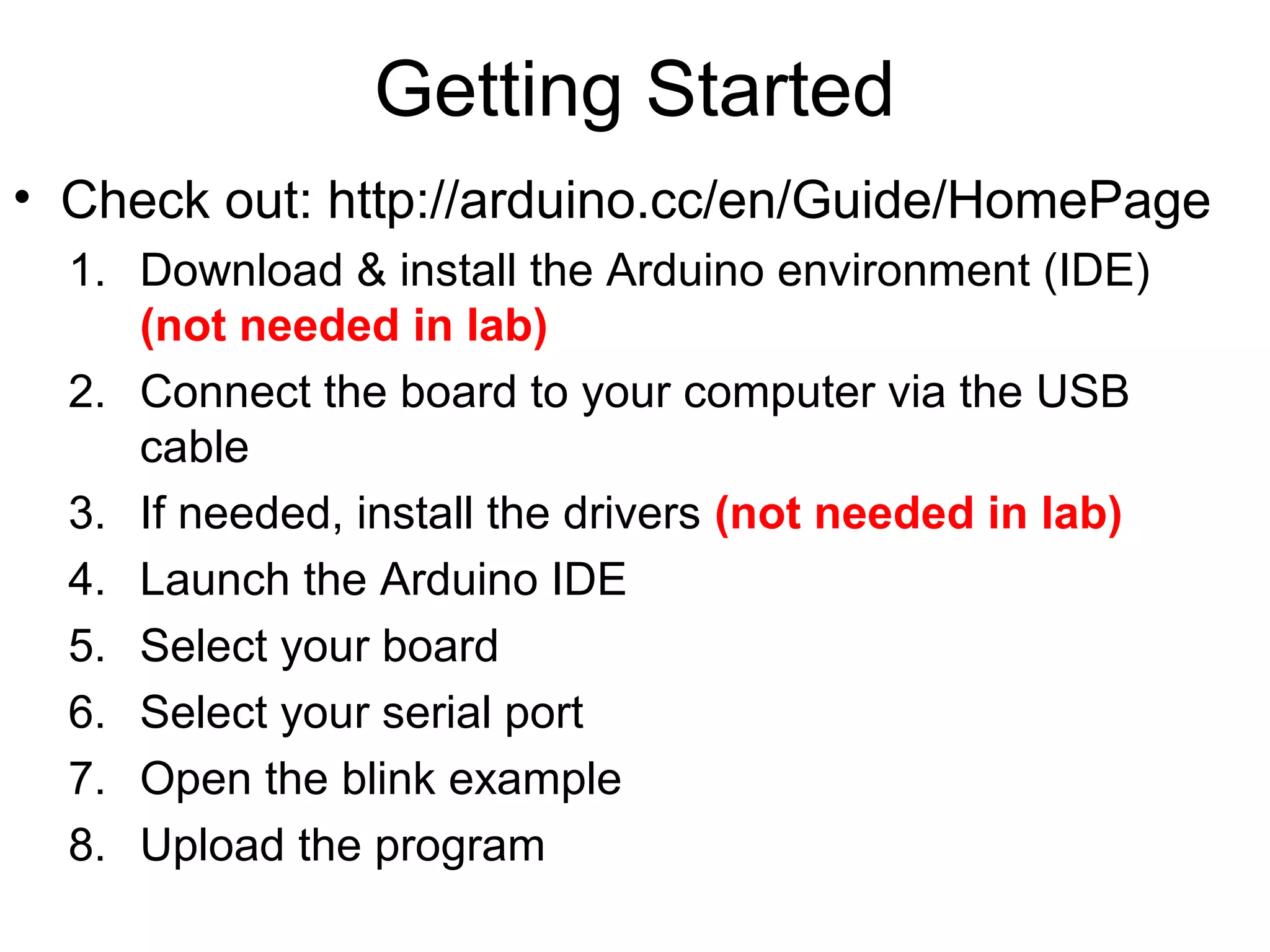 Getting Started

• Check out: http://arduino.cc/en/Guide/HomePage

1. Download & install the Arduino environment (IDE) (not needed in lab)
2. Connect the board to your computer via the USB cable
3. If needed, install the drivers (not needed in lab)
4. Launch the Arduino IDE
5. Select your board
6. Select your serial port
7. Open the blink example
8. Upload the program